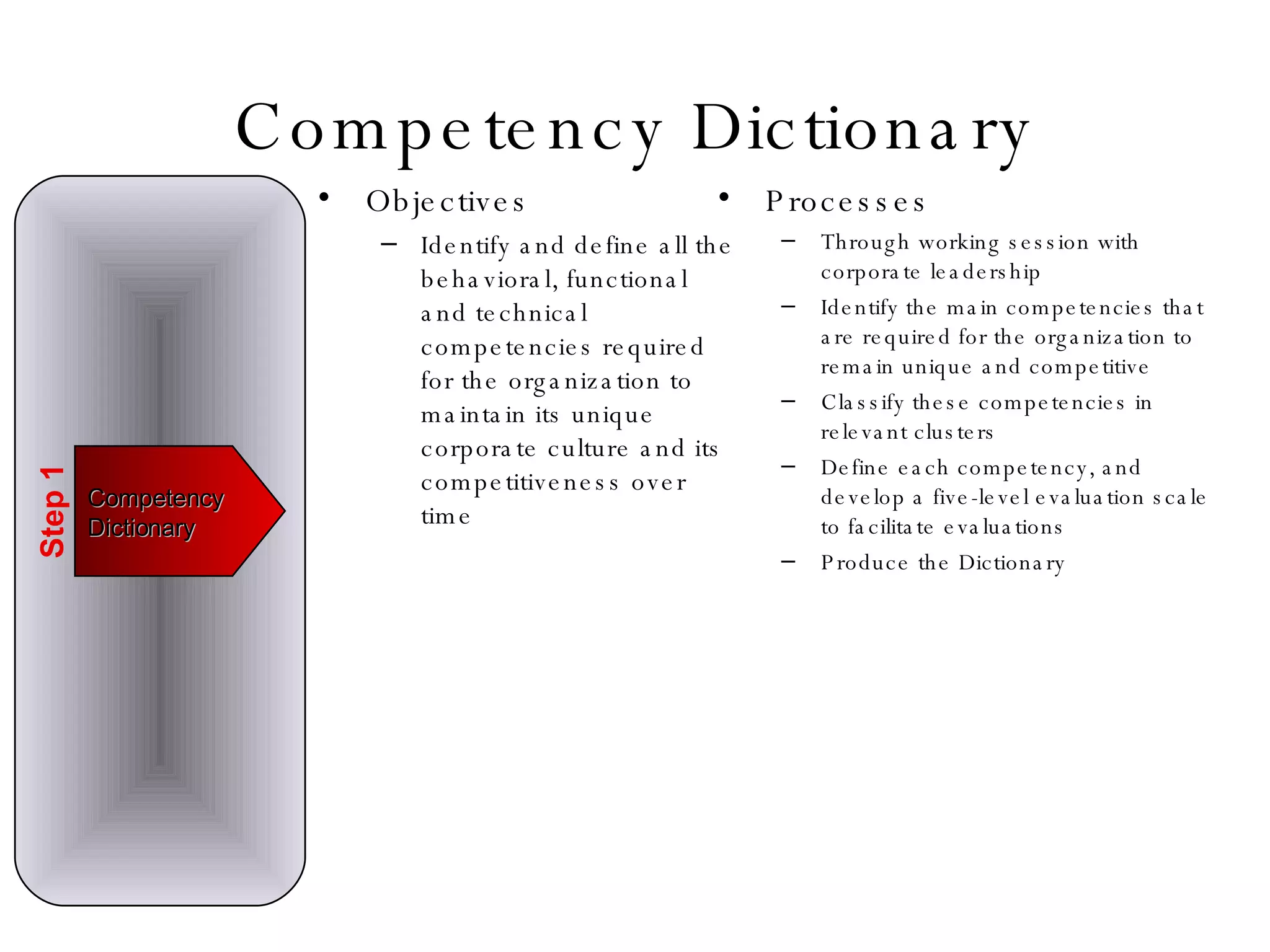 Competency Dictionary

Step 1

Competency Dictionary

• Objectives
– Identify and define all the behavioral, functional and technical competencies required for the organization to maintain its unique corporate culture and its competitiveness over time

• Processes
– Through working session with corporate leadership
– Identify the main competencies that are required for the organization to remain unique and competitive
– Classify these competencies in relevant clusters
– Define each competency, and develop a five-level evaluation scale to facilitate evaluations
– Produce the Dictionary